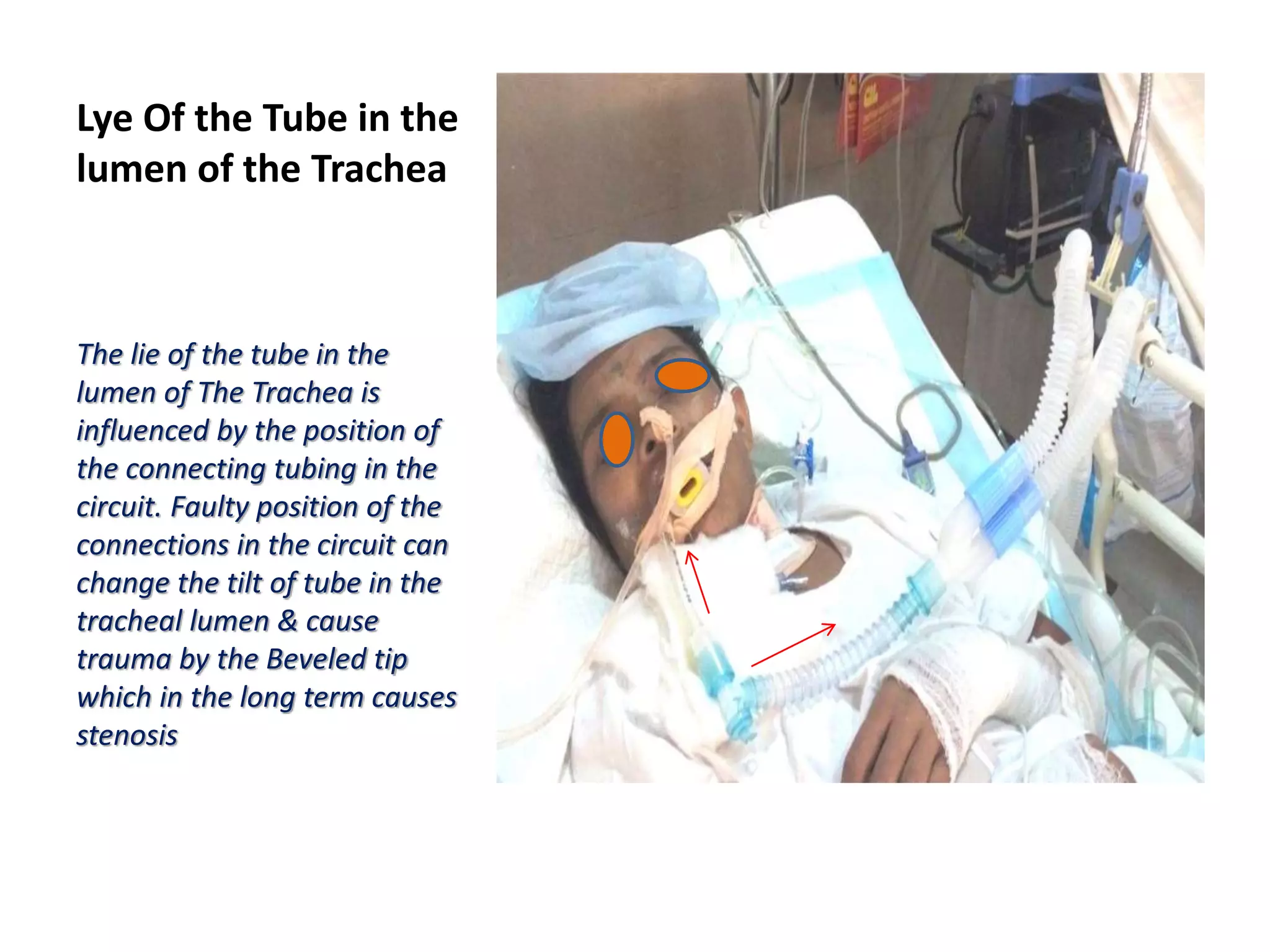 Lye Of the Tube in the lumen of the Trachea

The lie of the tube in the lumen of The Trachea is influenced by the position of the connecting tubing in the circuit. Faulty position of the connections in the circuit can change the tilt of tube in the tracheal lumen & cause trauma by the Beveled tip which in the long term causes stenosis